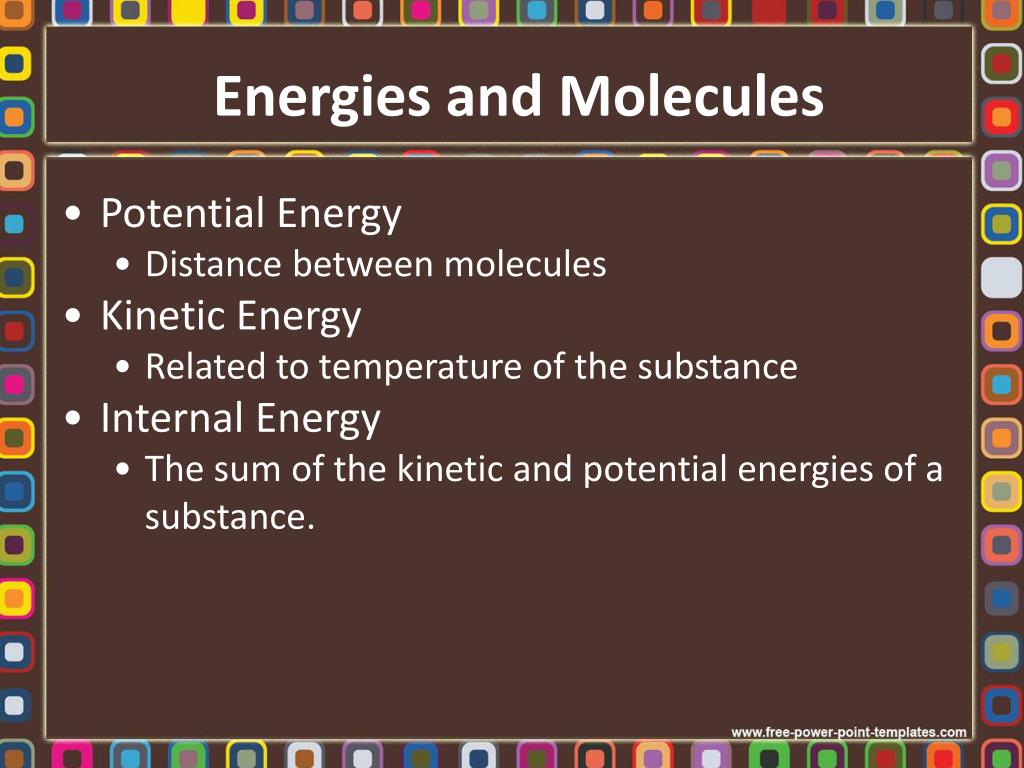 Energies and Molecules

• Potential Energy
  • Distance between molecules
• Kinetic Energy
  • Related to temperature of the substance
• Internal Energy
  • The sum of the kinetic and potential energies of a substance.

www.free-power-point-templates.com